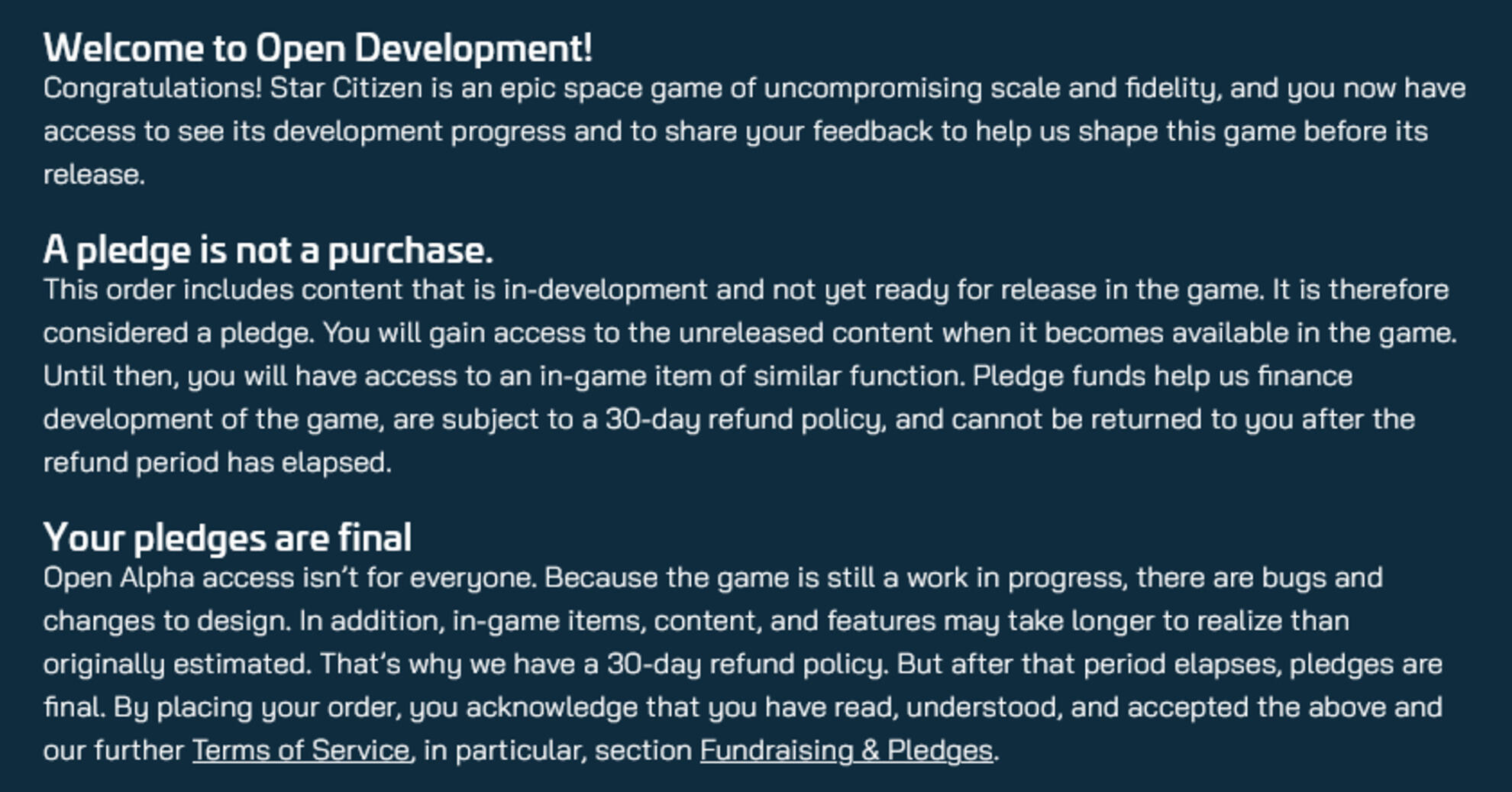 Welcome to Open Development!
Congratulations! Star Citizen is an epic space game of uncompromising scale and fidelity, and you now have access to see its development progress and to share your feedback to help us shape this game before its release.

A pledge is not a purchase.
This order includes content that is in-development and not yet ready for release in the game. It is therefore considered a pledge. You will gain access to the unreleased content when it becomes available in the game. Until then, you will have access to an in-game item of similar function. Pledge funds help us finance development of the game, are subject to a 30-day refund policy, and cannot be returned to you after the refund period has elapsed.

Your pledges are final
Open Alpha access isn't for everyone. Because the game is still a work in progress, there are bugs and changes to design. In addition, in-game items, content, and features may take longer to realize than originally estimated. That's why we have a 30-day refund policy. But after that period elapses, pledges are final. By placing your order, you acknowledge that you have read, understood, and accepted the above and our further Terms of Service, in particular, section Fundraising & Pledges.